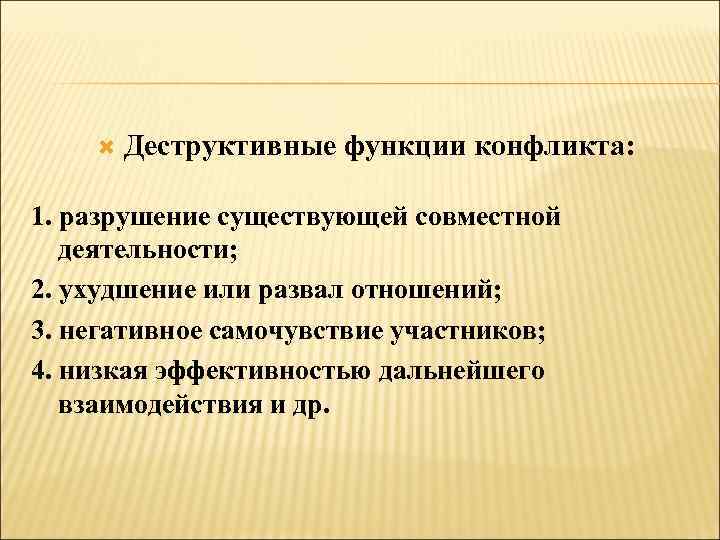 Деструктивные функции конфликта:

1. разрушение существующей совместной деятельности;
2. ухудшение или развал отношений;
3. негативное самочувствие участников;
4. низкая эффективностью дальнейшего взаимодействия и др.